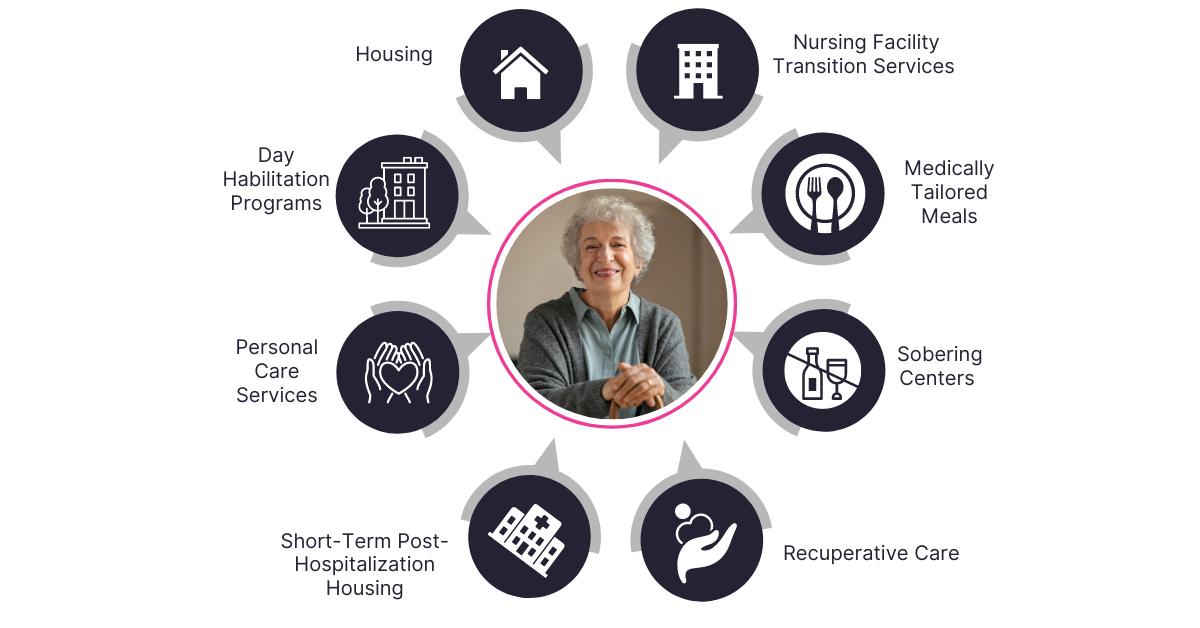 Housing

Nursing Facility Transition Services

Day Habilitation Programs

Medically Tailored Meals

Personal Care Services

Sobering Centers

Short-Term Post-Hospitalization Housing

Recuperative Care